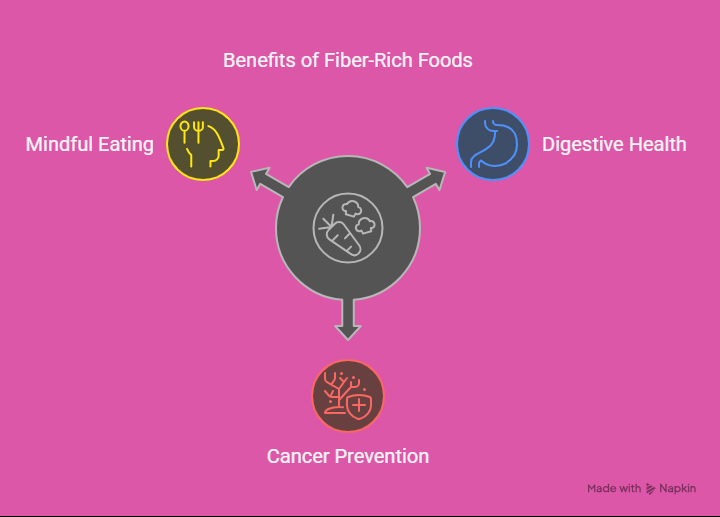 Benefits of Fiber-Rich Foods

Mindful Eating

Digestive Health

Cancer Prevention

Made with Napkin